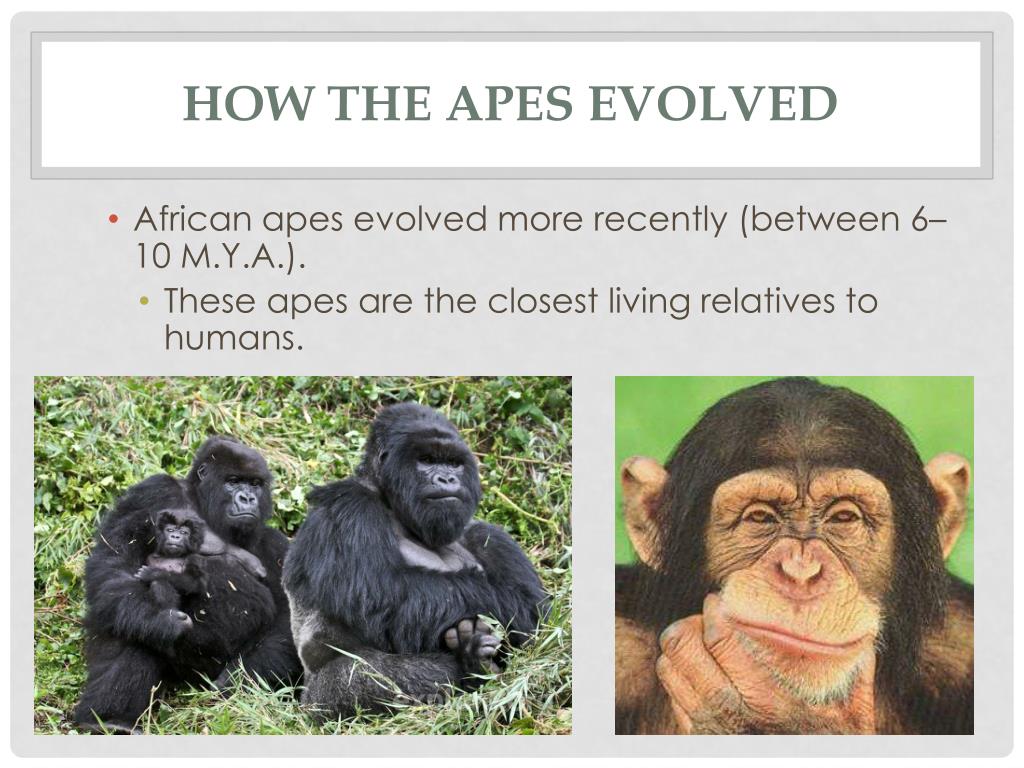 HOW THE APES EVOLVED

• African apes evolved more recently (between 6–10 M.Y.A.).
  • These apes are the closest living relatives to humans.